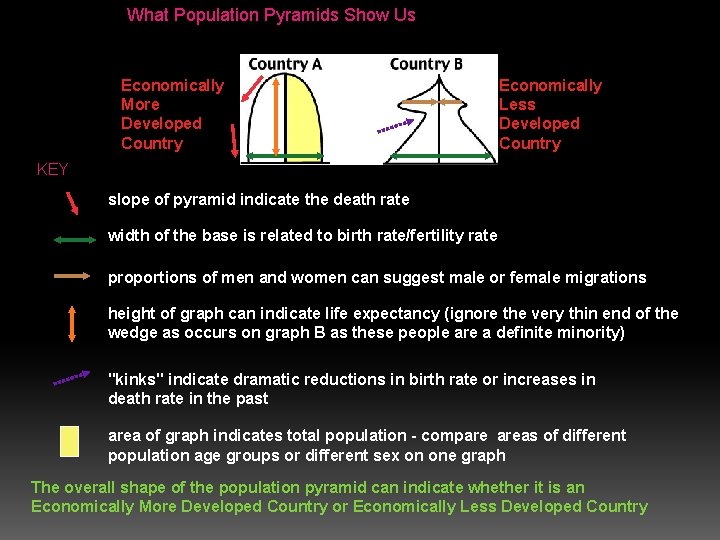 What Population Pyramids Show Us

Economically More Developed Country

Country A

Country B

Economically Less Developed Country

KEY

slope of pyramid indicate the death rate

width of the base is related to birth rate/fertility rate

proportions of men and women can suggest male or female migrations

height of graph can indicate life expectancy (ignore the very thin end of the wedge as occurs on graph B as these people are a definite minority)

"kinks" indicate dramatic reductions in birth rate or increases in death rate in the past

area of graph indicates total population - compare areas of different population age groups or different sex on one graph

The overall shape of the population pyramid can indicate whether it is an Economically More Developed Country or Economically Less Developed Country